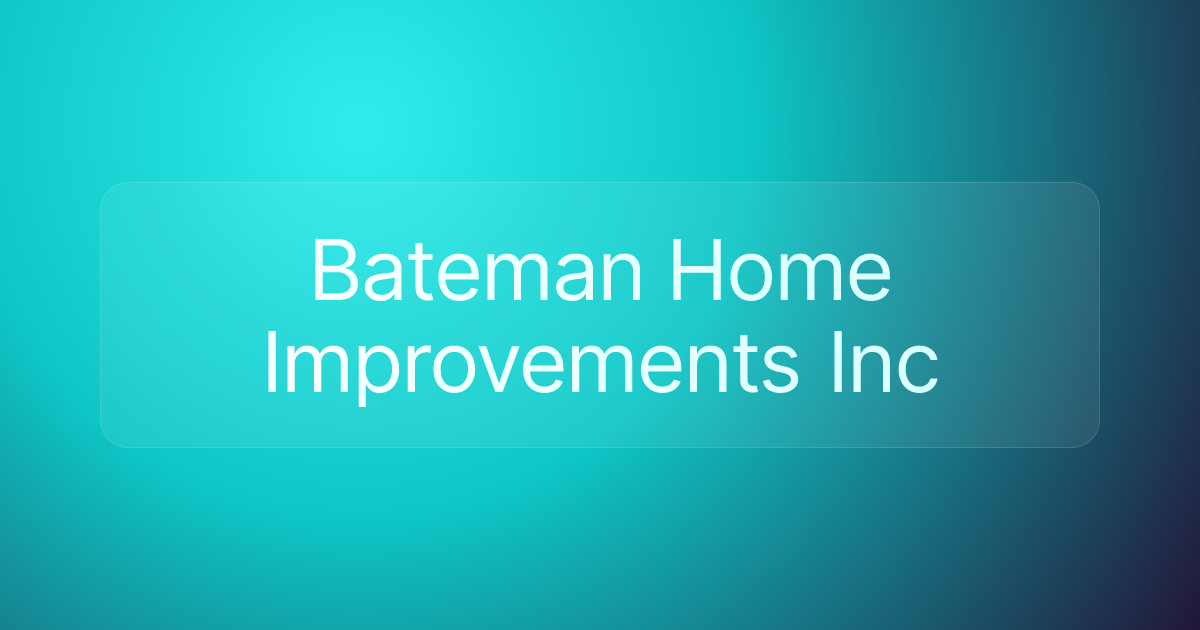 Bateman Home Improvements Inc